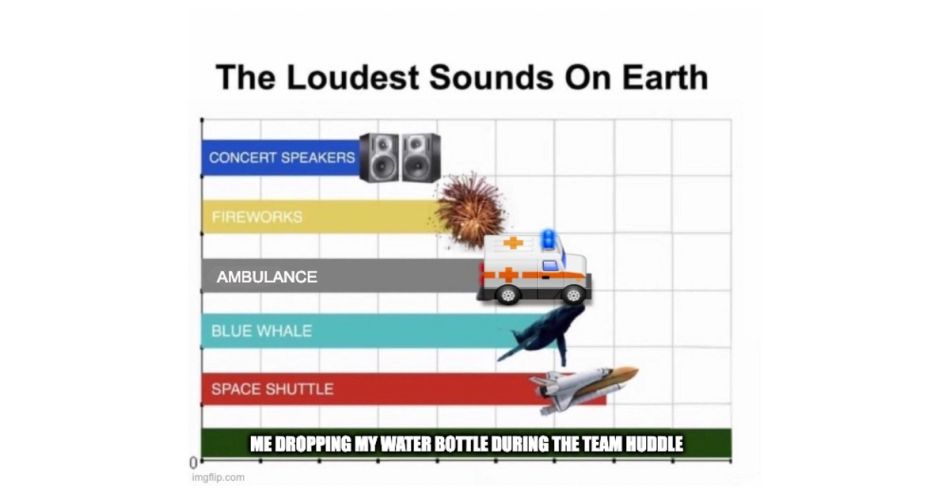 The Loudest Sounds On Earth

CONCERT SPEAKERS

FIREWORKS

AMBULANCE

BLUE WHALE

SPACE SHUTTLE

ME DROPPING MY WATER BOTTLE DURING THE TEAM HUDDLE

0

imgflip.com